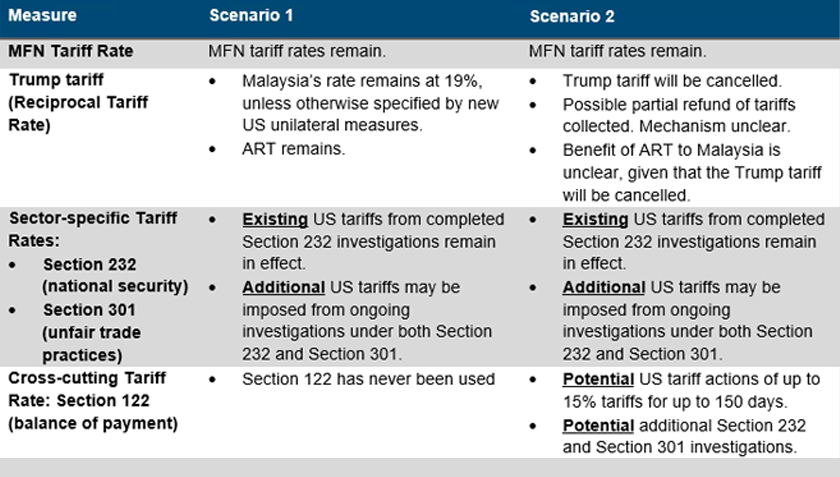 | Measure | Scenario 1 | Scenario 2 |
|---|---|---|
| MFN Tariff Rate | MFN tariff rates remain. | MFN tariff rates remain. |
| Trump tariff (Reciprocal Tariff Rate) | • Malaysia's rate remains at 19%, unless otherwise specified by new US unilateral measures. • ART remains. | • Trump tariff will be cancelled. • Possible partial refund of tariffs collected. Mechanism unclear. • Benefit of ART to Malaysia is unclear, given that the Trump tariff will be cancelled. |
| Sector-specific Tariff Rates: • Section 232 (national security) • Section 301 (unfair trade practices) | • Existing US tariffs from completed Section 232 investigations remain in effect. • Additional US tariffs may be imposed from ongoing investigations under both Section 232 and Section 301. | • Existing US tariffs from completed Section 232 investigations remain in effect. • Additional US tariffs may be imposed from ongoing investigations under both Section 232 and Section 301. |
| Cross-cutting Tariff Rate: Section 122 (balance of payment) | • Section 122 has never been used | • Potential US tariff actions of up to 15% tariffs for up to 150 days. • Potential additional Section 232 and Section 301 investigations. |